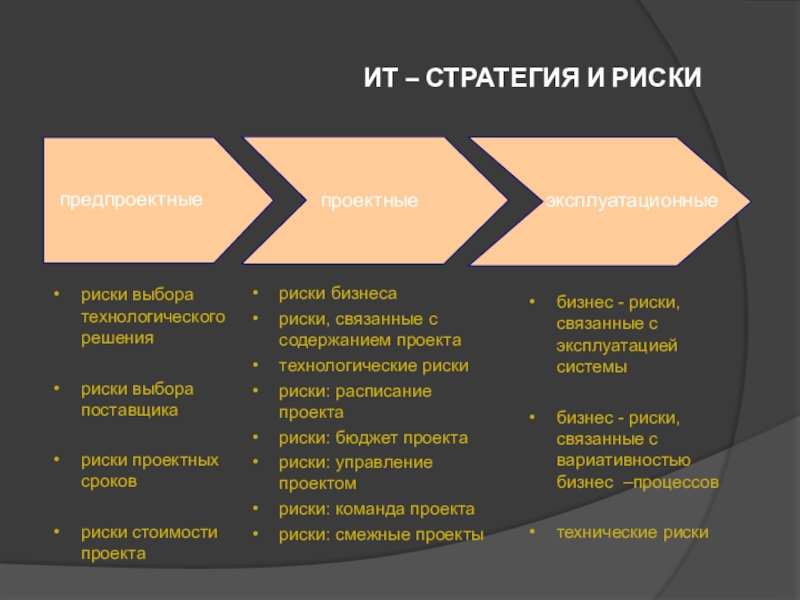 ИТ – СТРАТЕГИЯ И РИСКИ

предпроектные

проектные

эксплуатационные

• риски выбора технологического решения

• риски выбора поставщика

• риски проектных сроков

• риски стоимости проекта

• риски бизнеса
• риски, связанные с содержанием проекта
• технологические риски
• риски: расписание проекта
• риски: бюджет проекта
• риски: управление проектом
• риски: команда проекта
• риски: смежные проекты

• бизнес - риски, связанные с эксплуатацией системы

• бизнес - риски, связанные с вариативностью бизнес –процессов

• технические риски